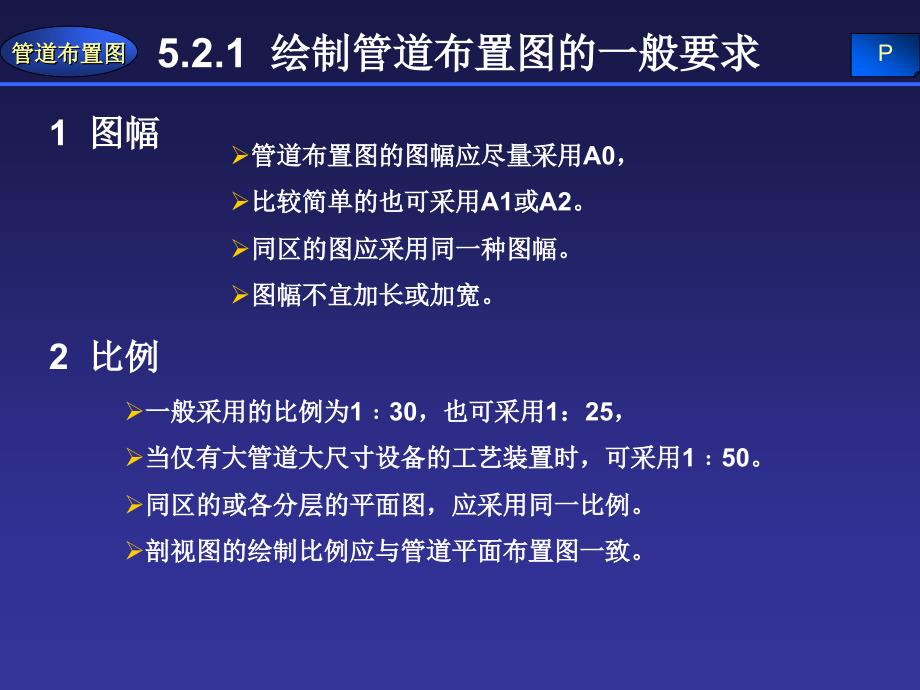 管道布置图

5.2.1 绘制管道布置图的一般要求

P

1 图幅

➢管道布置图的图幅应尽量采用A0，

➢比较简单的也可采用A1或A2。

➢同区的图应采用同一种图幅。

➢图幅不宜加长或加宽。

2 比例

➢一般采用的比例为1：30，也可采用1：25，

➢当仅有大管道大尺寸设备的工艺装置时，可采用1：50。

➢同区的或各分层的平面图，应采用同一比例。

➢剖视图的绘制比例应与管道平面布置图一致。